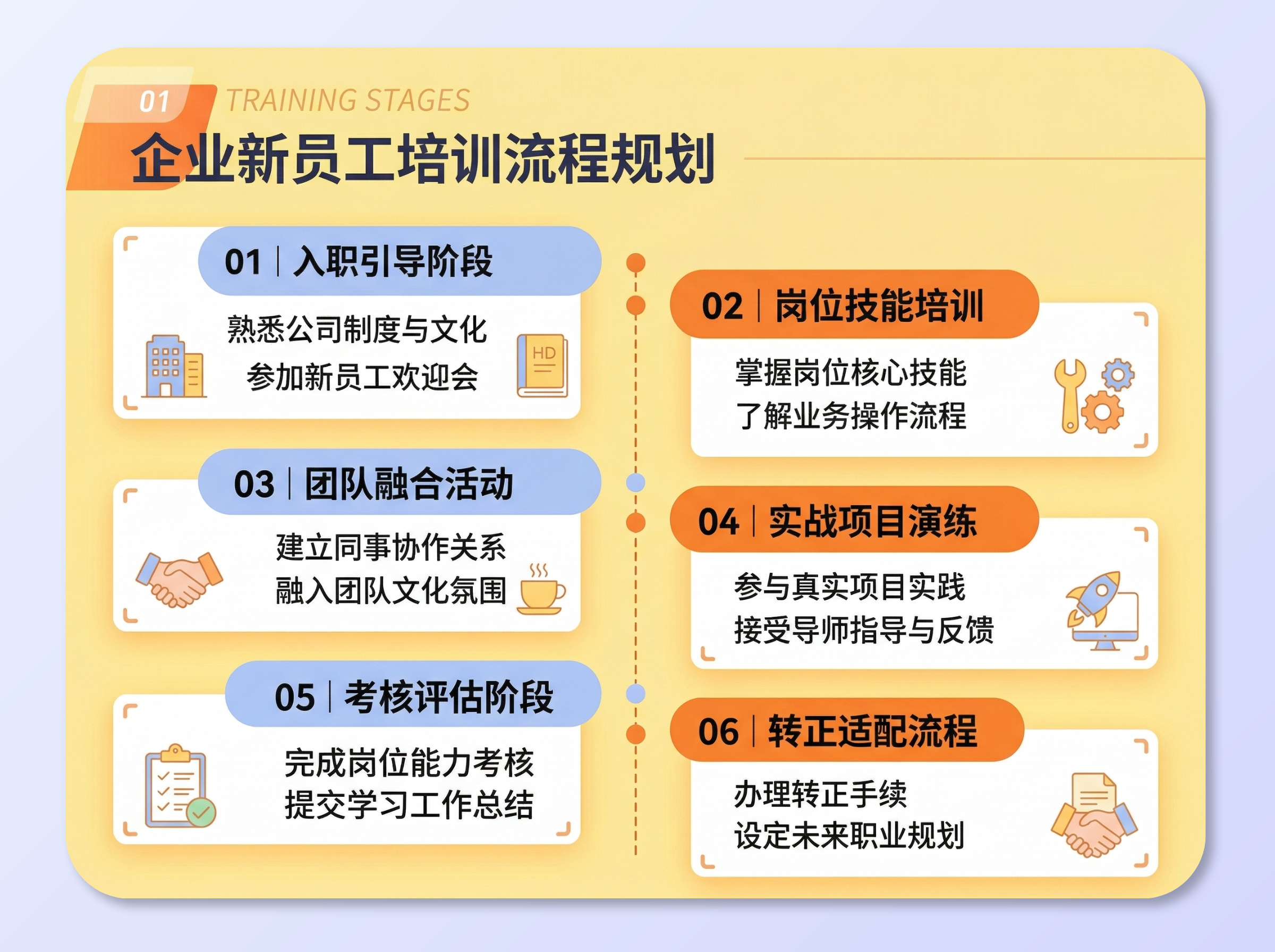 01 TRAINING STAGES

企业新员工培训流程规划

01 | 入职引导阶段

熟悉公司制度与文化
参加新员工欢迎会

HD

02 | 岗位技能培训

掌握岗位核心技能
了解业务操作流程

03 | 团队融合活动

建立同事协作关系
融入团队文化氛围

04 | 实战项目演练

参与真实项目实践
接受导师指导与反馈

05 | 考核评估阶段

完成岗位能力考核
提交学习工作总结

06 | 转正适配流程

办理转正手续
设定未来职业规划